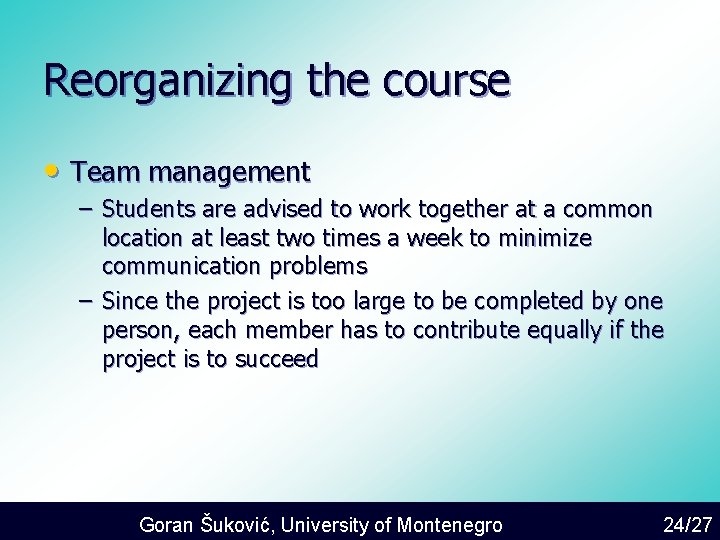 Reorganizing the course

• Team management

– Students are advised to work together at a common location at least two times a week to minimize communication problems

– Since the project is too large to be completed by one person, each member has to contribute equally if the project is to succeed

Goran Šuković, University of Montenegro 24/27